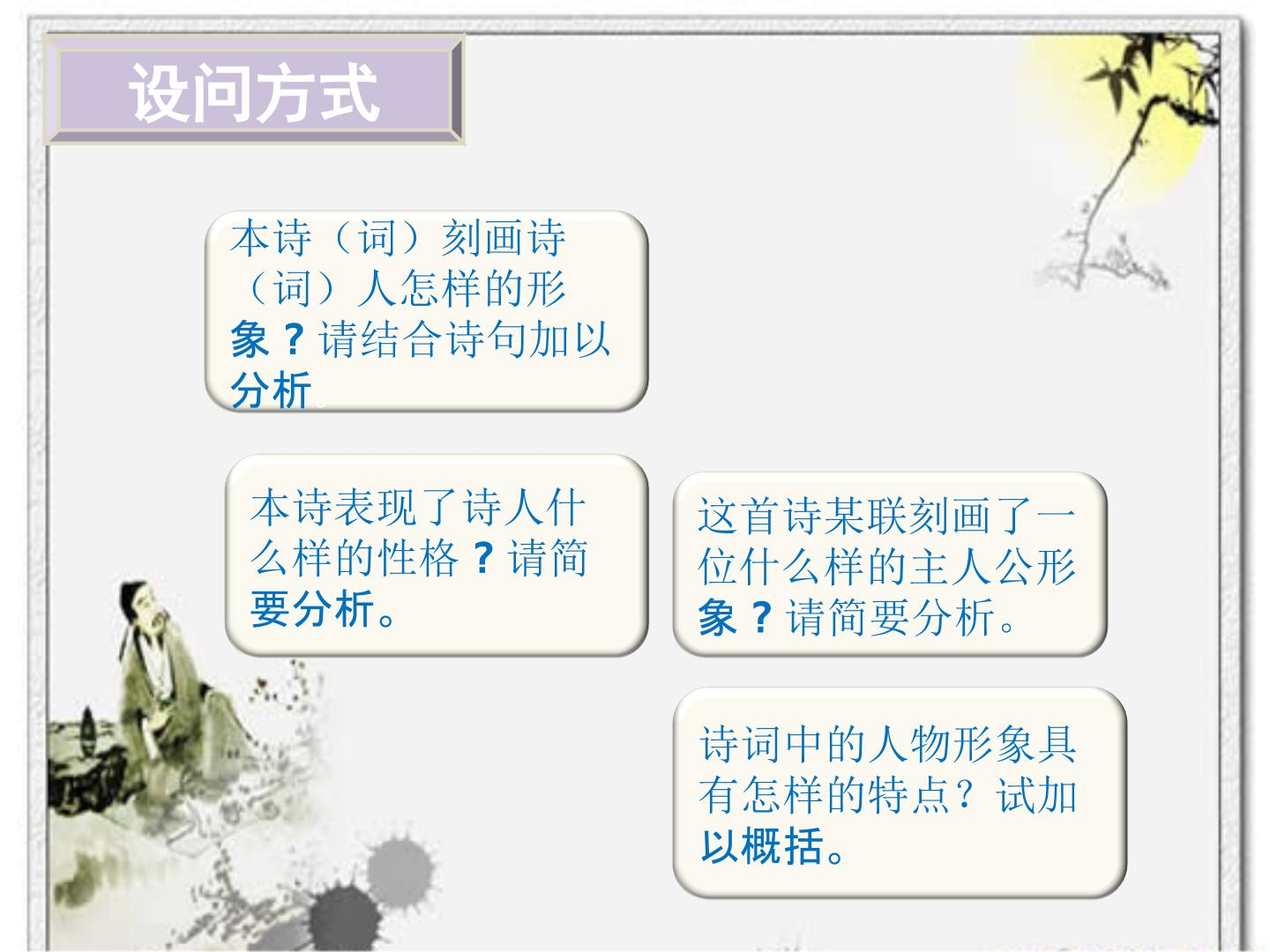 设问方式

本诗（词）刻画诗（词）人怎样的形象？请结合诗句加以分析。

本诗表现了诗人什么样的性格？请简要分析。

这首诗某联刻画了一位什么样的主人公形象？请简要分析。

诗词中的人物形象具有怎样的特点？试加以概括。